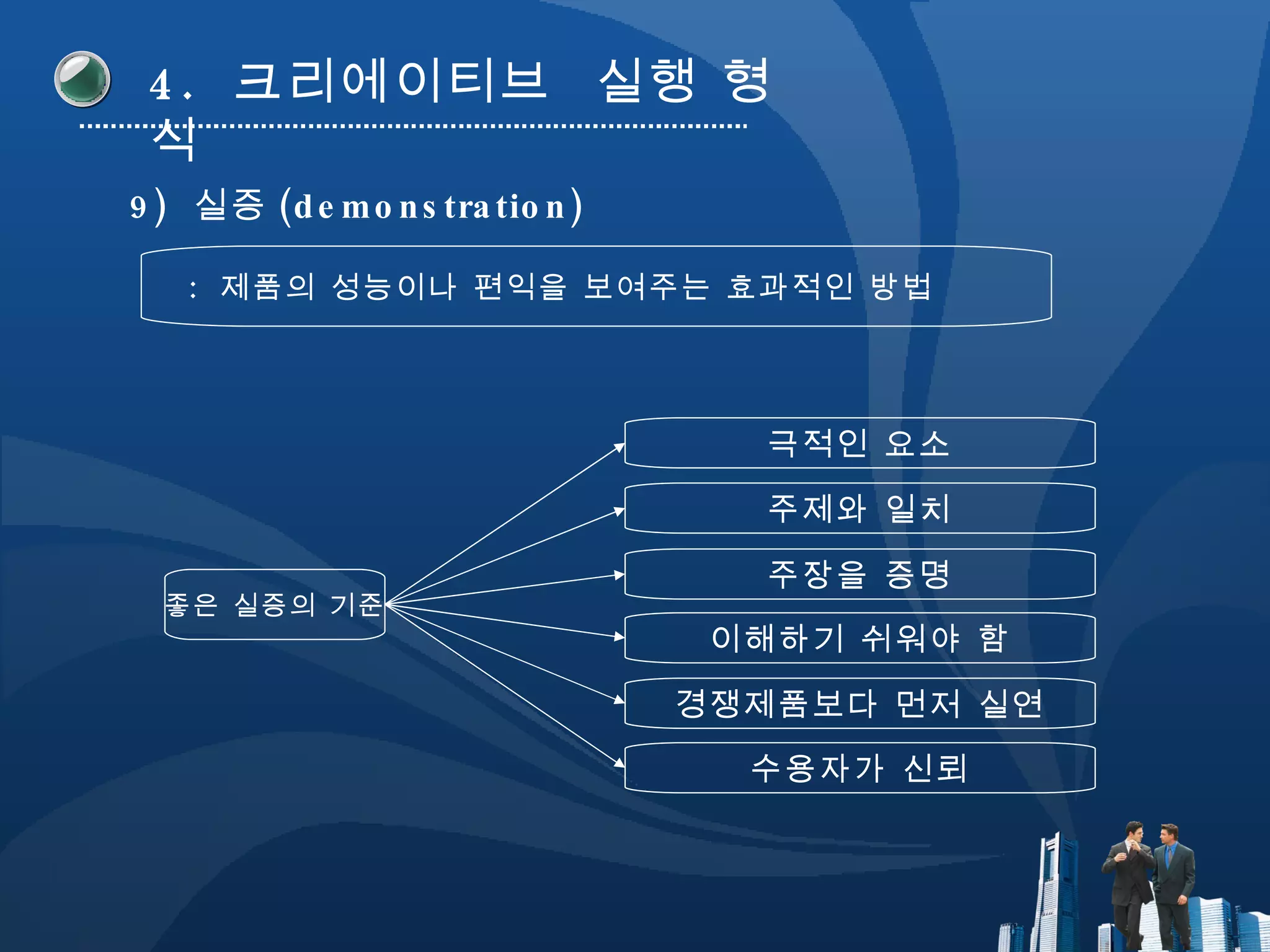 4. 크리에이티브 실행 형식

9) 실증 (demonstration)

: 제품의 성능이나 편익을 보여주는 효과적인 방법

좋은 실증의 기준

극적인 요소

주제와 일치

주장을 증명

이해하기 쉬워야 함

경쟁제품보다 먼저 실연

수용자가 신뢰